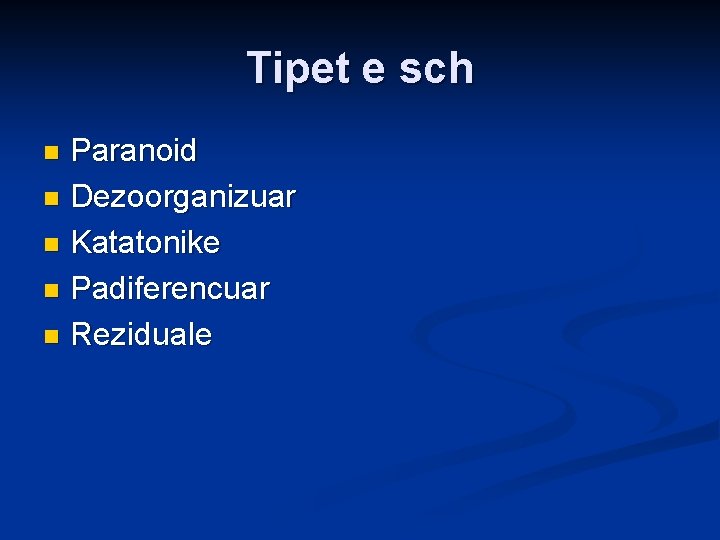 Tipet e sch

- Paranoid
- Dezoorganizuar
- Katatonike
- Padiferencuar
- Reziduale